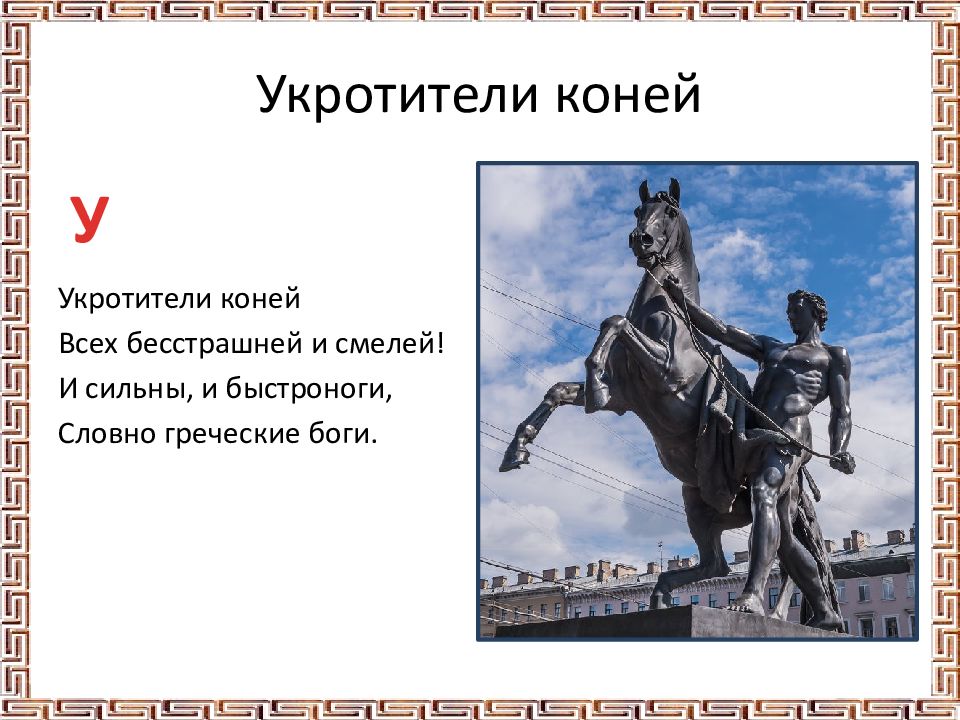 Укротители коней

У

Укротители коней
Всех бесстрашней и смелей!
И сильны, и быстроноги,
Словно греческие боги.